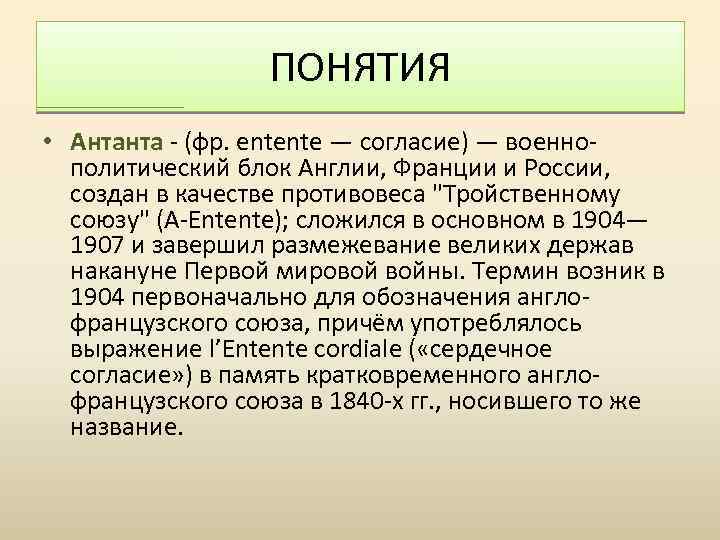 ПОНЯТИЯ

• Антанта - (фр. entente — согласие) — военно-политический блок Англии, Франции и России, создан в качестве противовеса "Тройственному союзу" (A-Entente); сложился в основном в 1904—1907 и завершил размежевание великих держав накануне Первой мировой войны. Термин возник в 1904 первоначально для обозначения англо-французского союза, причём употреблялось выражение l'Entente cordiale («сердечное согласие») в память кратковременного англо-французского союза в 1840-х гг., носившего то же название.